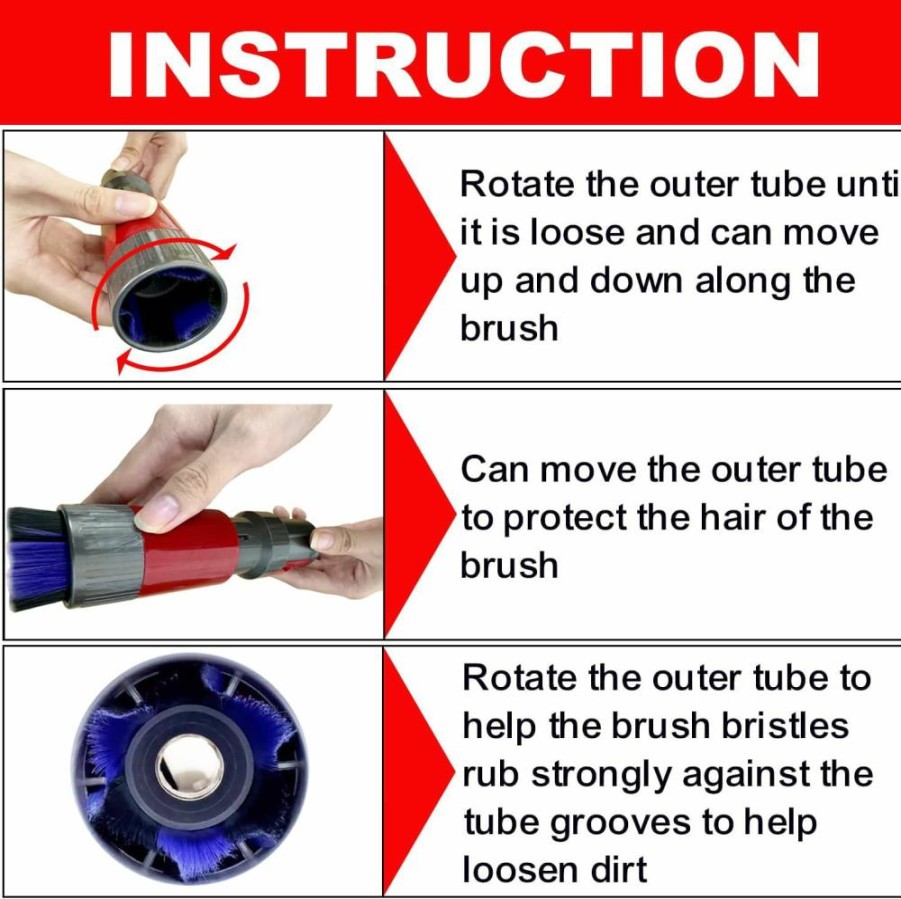 INSTRUCTION

Rotate the outer tube unti it is loose and can move up and down along the brush

Can move the outer tube to protect the hair of the brush

Rotate the outer tube to help the brush bristles rub strongly against the tube grooves to help loosen dirt